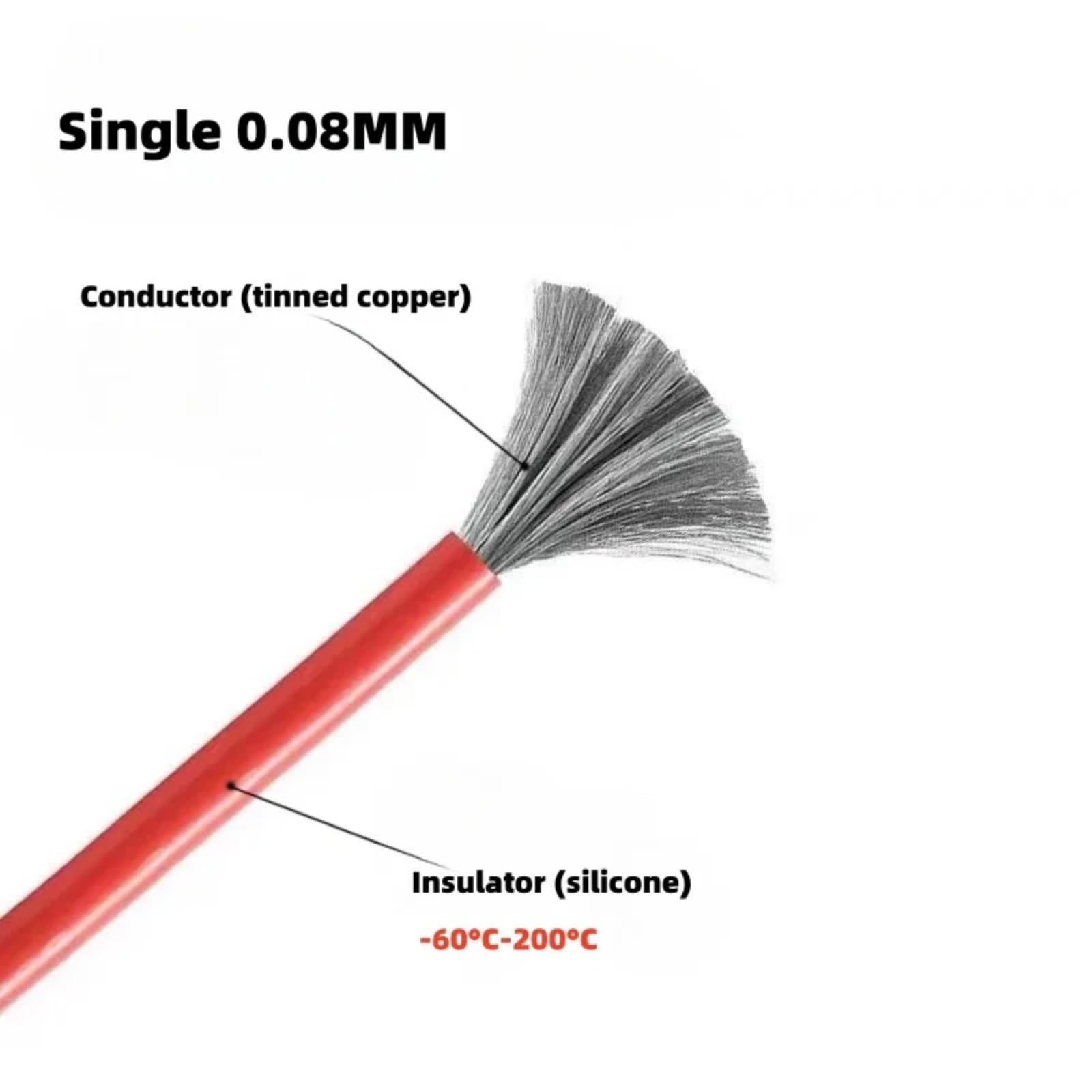 Single 0.08MM

Conductor (tinned copper)

Insulator (silicone)

-60°C-200°C